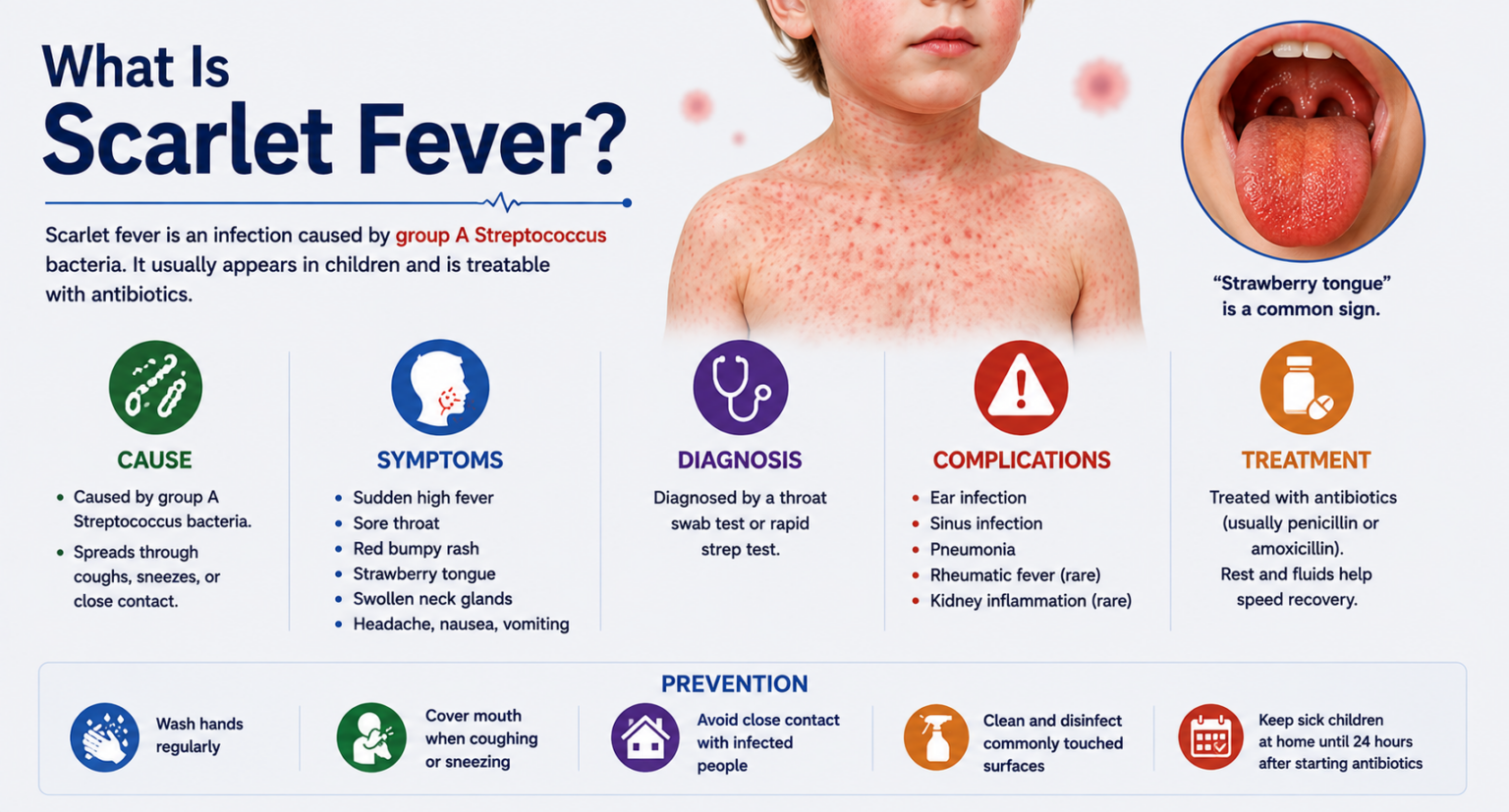 What Is
Scarlet Fever?

Scarlet fever is an infection caused by group A Streptococcus bacteria. It usually appears in children and is treatable with antibiotics.

"Strawberry tongue" is a common sign.

CAUSE
- Caused by group A Streptococcus bacteria.
- Spreads through coughs, sneezes, or close contact.

SYMPTOMS
- Sudden high fever
- Sore throat
- Red bumpy rash
- Strawberry tongue
- Swollen neck glands
- Headache, nausea, vomiting

DIAGNOSIS
Diagnosed by a throat swab test or rapid strep test.

COMPLICATIONS
- Ear infection
- Sinus infection
- Pneumonia
- Rheumatic fever (rare)
- Kidney inflammation (rare)

TREATMENT
Treated with antibiotics (usually penicillin or amoxicillin).
Rest and fluids help speed recovery.

PREVENTION
Wash hands regularly
Cover mouth when coughing or sneezing
Avoid close contact with infected people
Clean and disinfect commonly touched surfaces
Keep sick children at home until 24 hours after starting antibiotics